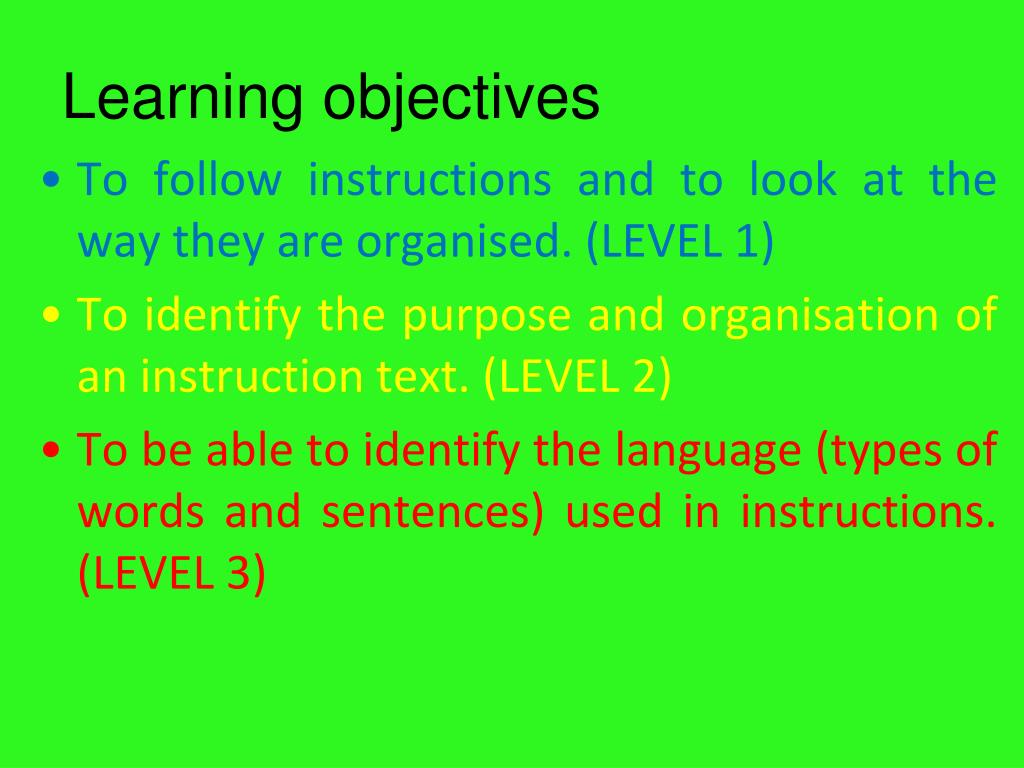 Learning objectives

• To follow instructions and to look at the way they are organised. (LEVEL 1)

• To identify the purpose and organisation of an instruction text. (LEVEL 2)

• To be able to identify the language (types of words and sentences) used in instructions. (LEVEL 3)